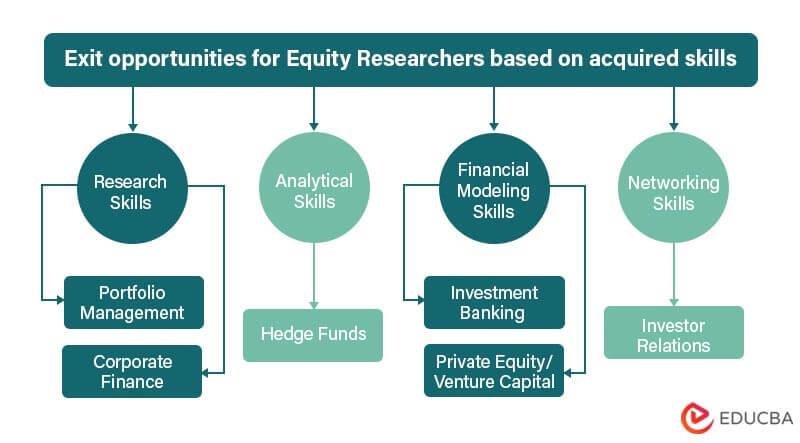 Exit opportunities for Equity Researchers based on acquired skills

Research Skills

Portfolio Management

Corporate Finance

Analytical Skills

Hedge Funds

Financial Modeling Skills

Investment Banking

Private Equity/ Venture Capital

Networking Skills

Investor Relations

EDUCBA